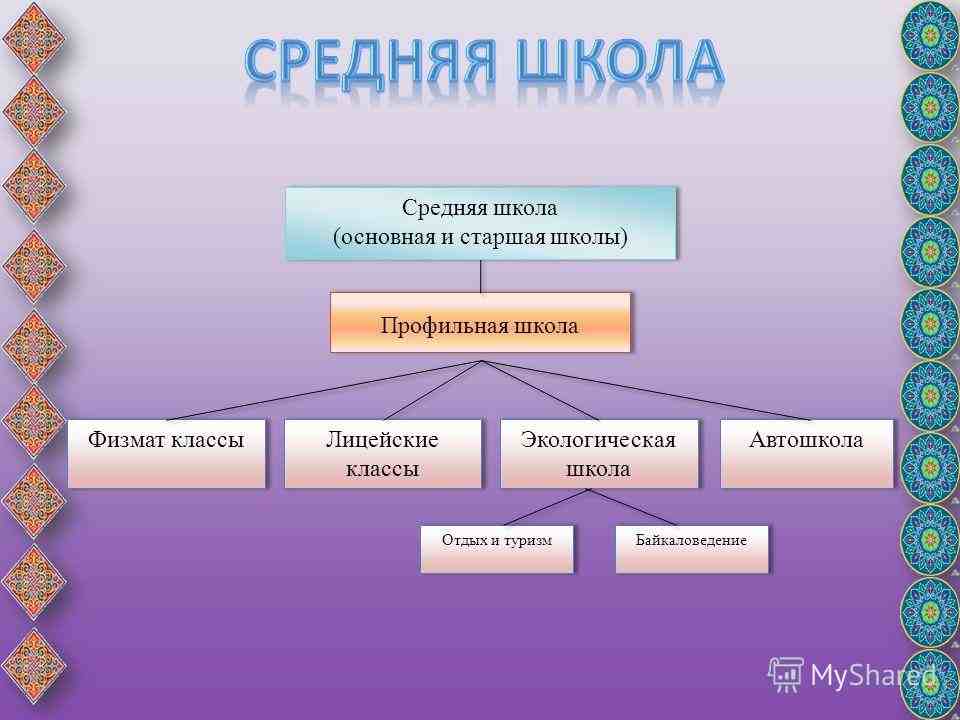 СРЕДНЯЯ ШКОЛА

Средняя школа
(основная и старшая школы)

Профильная школа

Физмат классы

Лицейские классы

Экологическая школа

Автошкола

Отдых и туризм

Байкаловедение

MyShared